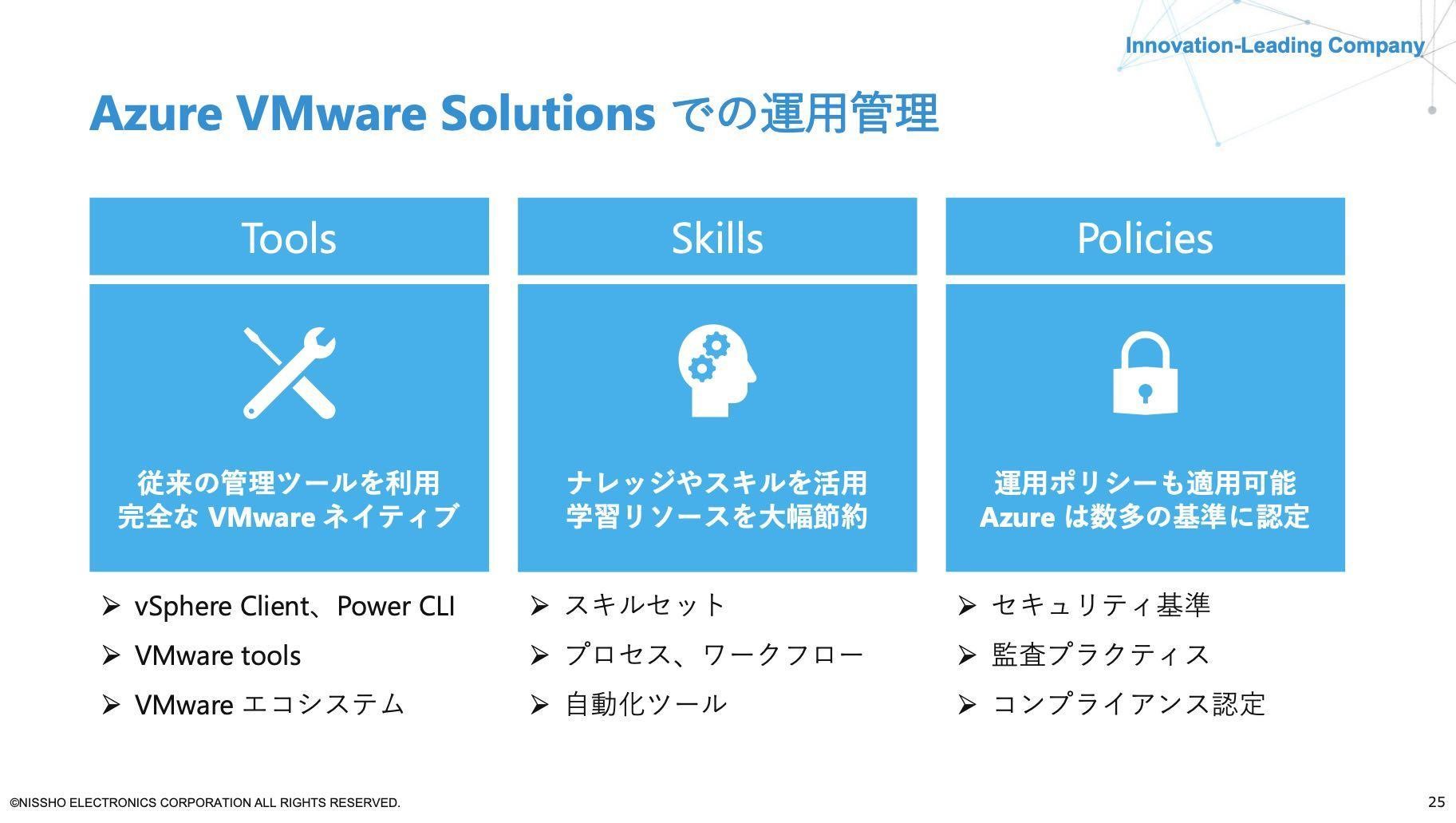 Innovation-Leading Company

Azure VMware Solutions での運用管理

Tools

従来の管理ツールを利用
完全な VMware ネイティブ

➢ vSphere Client、Power CLI
➢ VMware tools
➢ VMware エコシステム

Skills

ナレッジやスキルを活用
学習リソースを大幅節約

➢ スキルセット
➢ プロセス、ワークフロー
➢ 自動化ツール

Policies

運用ポリシーも適用可能
Azure は数多の基準に認定

➢ セキュリティ基準
➢ 監査プラクティス
➢ コンプライアンス認定

©NISSHO ELECTRONICS CORPORATION ALL RIGHTS RESERVED.

25